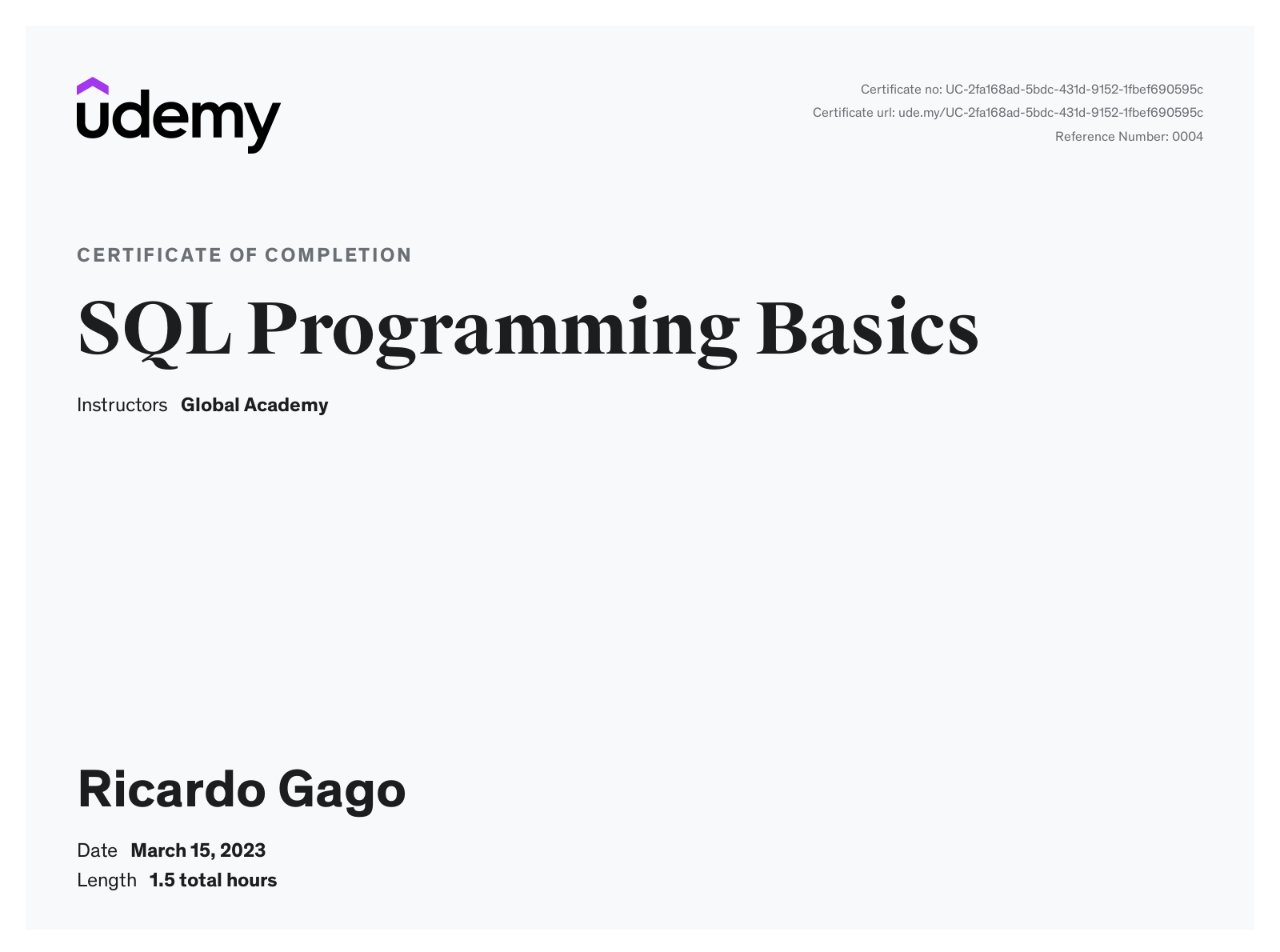 udemy

Certificate no: UC-2fa168ad-5bdc-431d-9152-1fbef690595c
Certificate url: ude.my/UC-2fa168ad-5bdc-431d-9152-1fbef690595c
Reference Number: 0004

CERTIFICATE OF COMPLETION

SQL Programming Basics

Instructors Global Academy

Ricardo Gago

Date March 15, 2023
Length 1.5 total hours